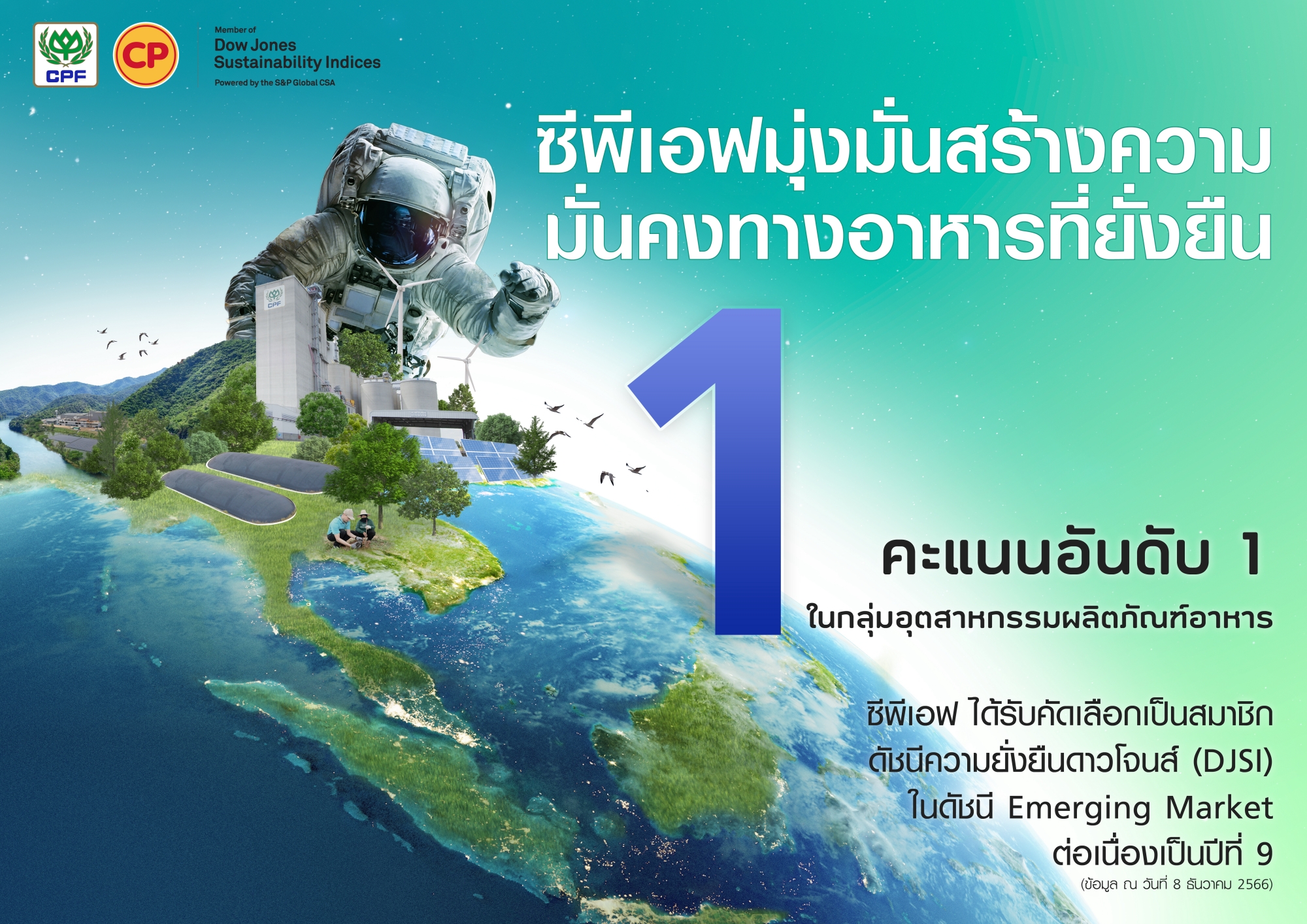 CPF

CP

Member of
Dow Jones
Sustainability Indices
Powered by the S&P Global CSA

ซีพีเอฟมุ่งมั่นสร้างความมั่นคงทางอาหารที่ยั่งยืน

CPF

1

คะแนนอันดับ 1

ในกลุ่มอุตสาหกรรมผลิตภัณฑ์อาหาร

ซีพีเอฟ ได้รับคัดเลือกเป็นสมาชิก
ดัชนีความยั่งยืนดาวโจนส์ (DJSI)
ในดัชนี Emerging Market
ต่อเนื่องเป็นปีที่ 9
(ข้อมูล ณ วันที่ 8 ธันวาคม 2566)